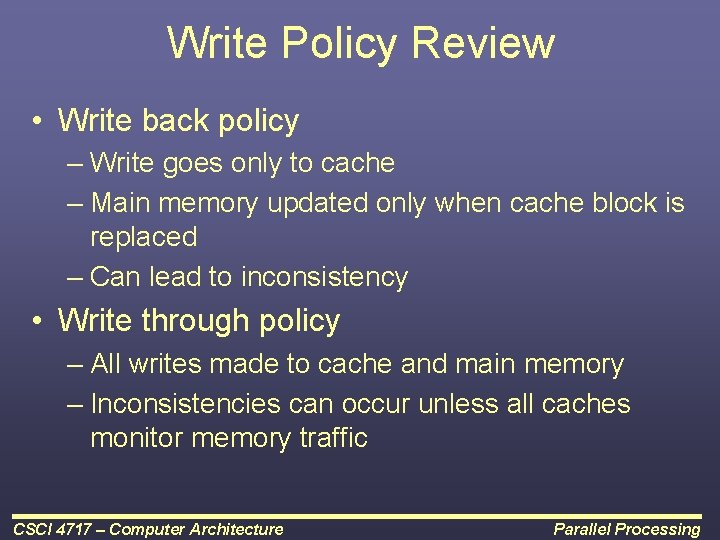 Write Policy Review

• Write back policy
– Write goes only to cache
– Main memory updated only when cache block is replaced
– Can lead to inconsistency
• Write through policy
– All writes made to cache and main memory
– Inconsistencies can occur unless all caches monitor memory traffic

CSCI 4717 – Computer Architecture

Parallel Processing